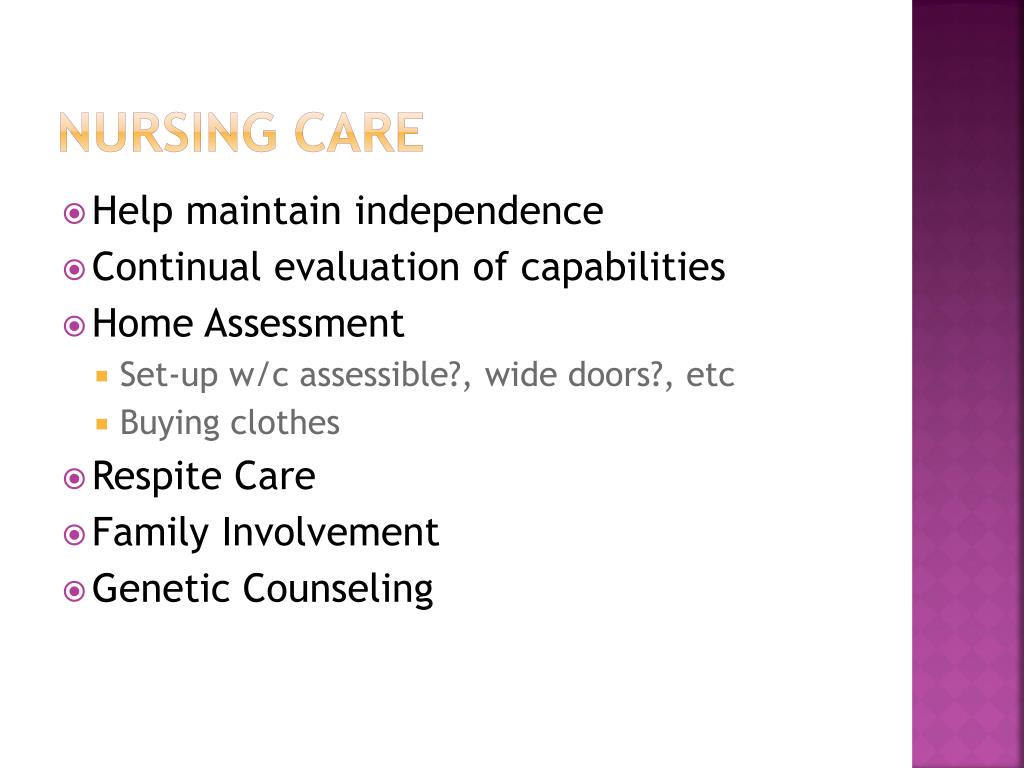 NURSING CARE

Help maintain independence
Continual evaluation of capabilities
Home Assessment
Set-up w/c assessible?, wide doors?, etc
Buying clothes
Respite Care
Family Involvement
Genetic Counseling